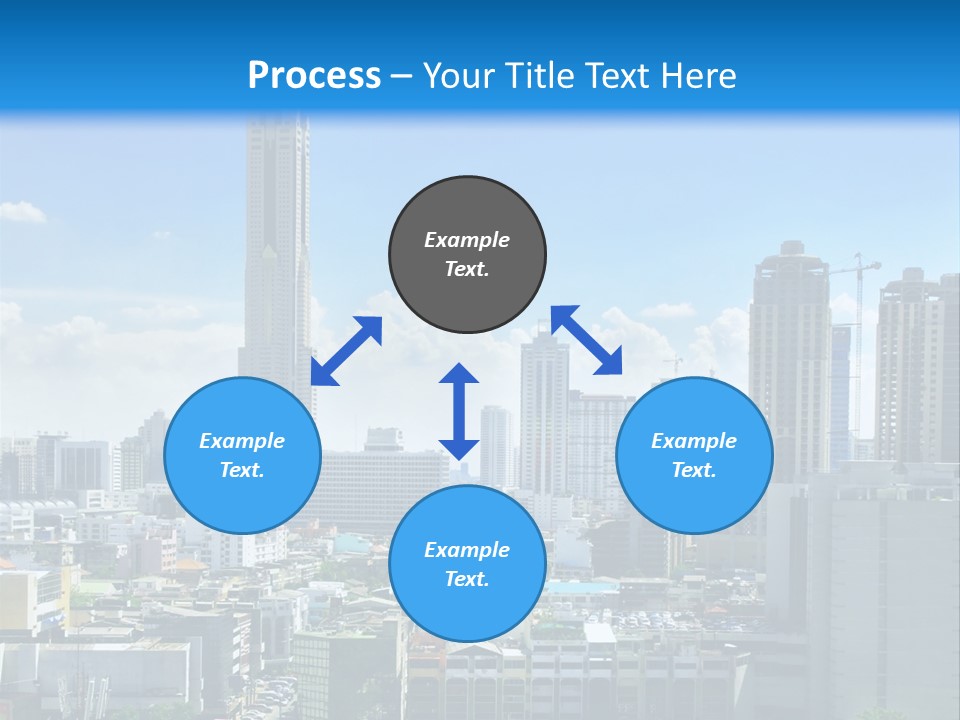 Process – Your Title Text Here

Example Text.

Example Text.

Example Text.

Example Text.